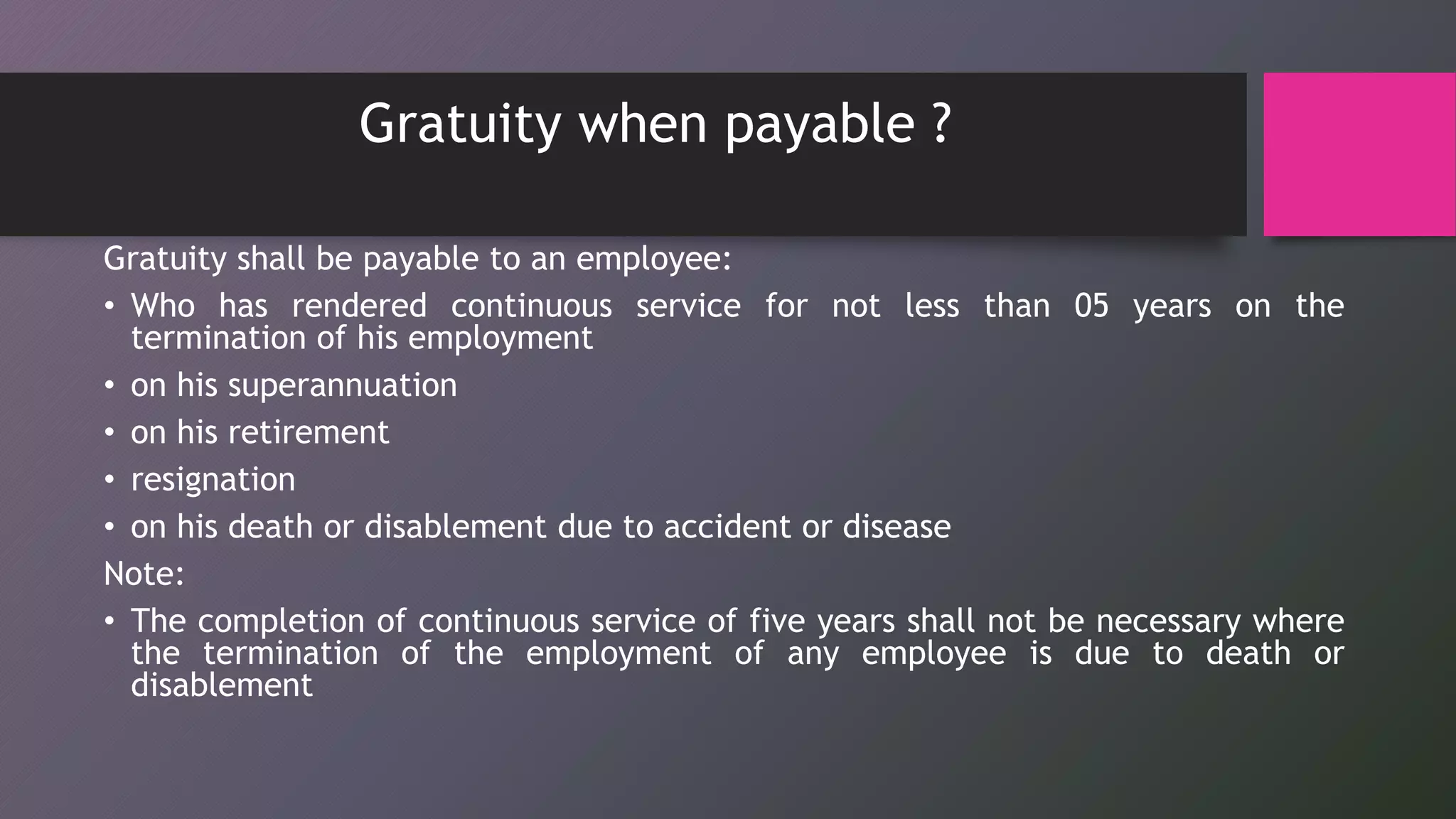 Gratuity when payable ?

Gratuity shall be payable to an employee:

• Who has rendered continuous service for not less than 05 years on the termination of his employment

• on his superannuation

• on his retirement

• resignation

• on his death or disablement due to accident or disease

Note:

• The completion of continuous service of five years shall not be necessary where the termination of the employment of any employee is due to death or disablement